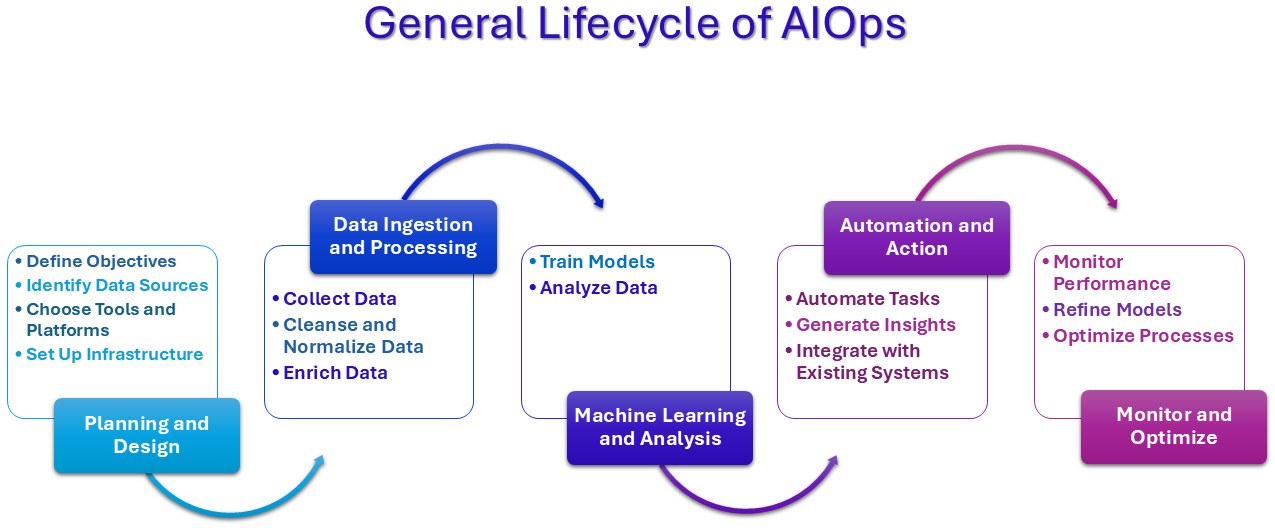 General Lifecycle of AIOps

• Define Objectives
• Identify Data Sources
• Choose Tools and Platforms
• Set Up Infrastructure

Planning and Design

Data Ingestion and Processing

• Collect Data
• Cleanse and Normalize Data
• Enrich Data

• Train Models
• Analyze Data

Machine Learning and Analysis

Automation and Action

• Automate Tasks
• Generate Insights
• Integrate with Existing Systems

• Monitor Performance
• Refine Models
• Optimize Processes

Monitor and Optimize